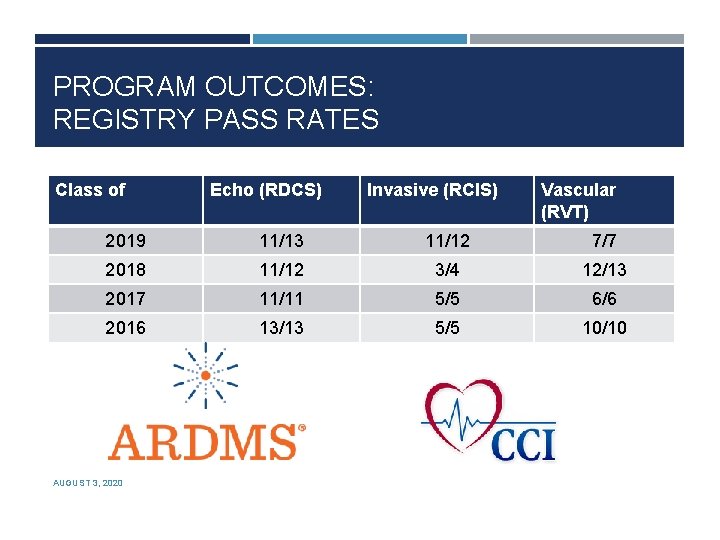 PROGRAM OUTCOMES: REGISTRY PASS RATES

| Class of | Echo (RDCS) | Invasive (RCIS) | Vascular (RVT) |
|---|---|---|---|
| 2019 | 11/13 | 11/12 | 7/7 |
| 2018 | 11/12 | 3/4 | 12/13 |
| 2017 | 11/11 | 5/5 | 6/6 |
| 2016 | 13/13 | 5/5 | 10/10 |

ARDMS®

CCI

AUGUST 3, 2020